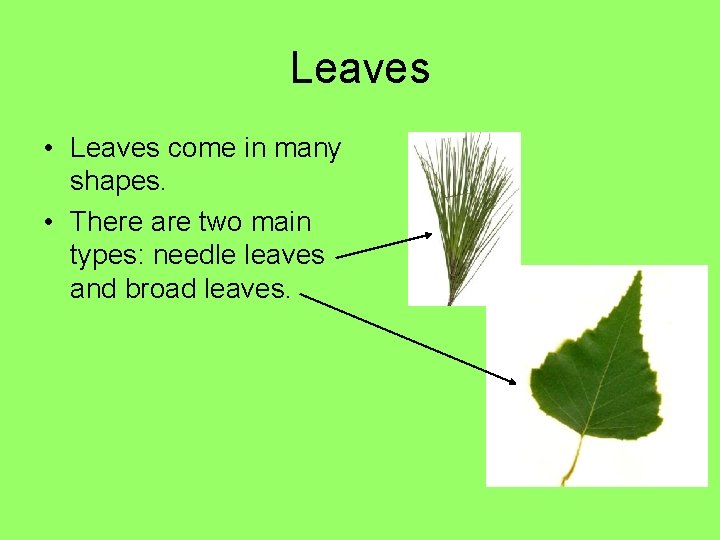 Leaves

• Leaves come in many shapes.

• There are two main types: needle leaves and broad leaves.